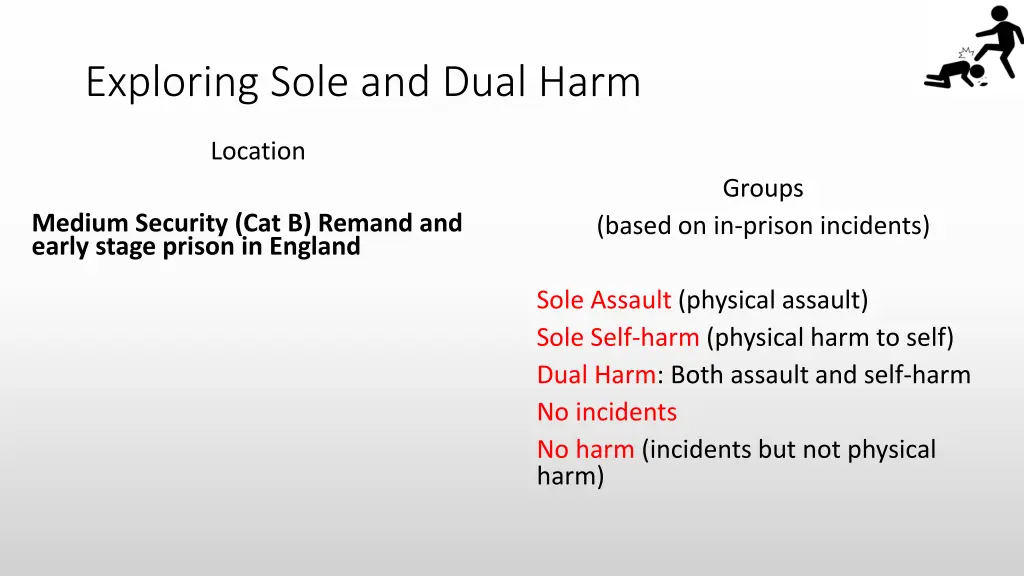 Exploring Sole and Dual Harm

Location

Medium Security (Cat B) Remand and early stage prison in England

Groups
(based on in-prison incidents)

Sole Assault (physical assault)
Sole Self-harm (physical harm to self)
Dual Harm: Both assault and self-harm
No incidents
No harm (incidents but not physical harm)